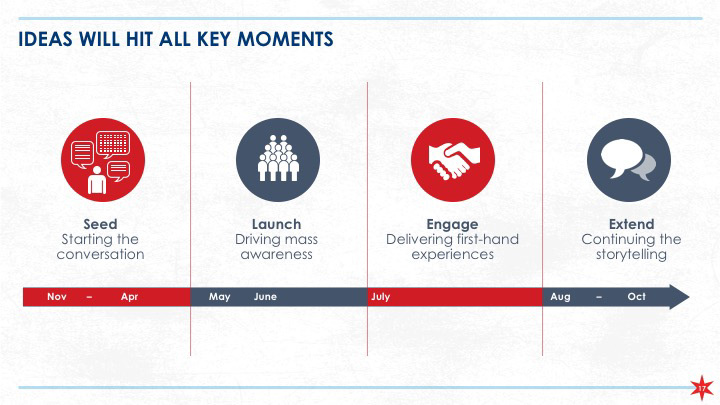 IDEAS WILL HIT ALL KEY MOMENTS

Seed
Starting the conversation

Launch
Driving mass awareness

Engage
Delivering first-hand experiences

Extend
Continuing the storytelling

Nov – Apr
May June
July
Aug – Oct

17